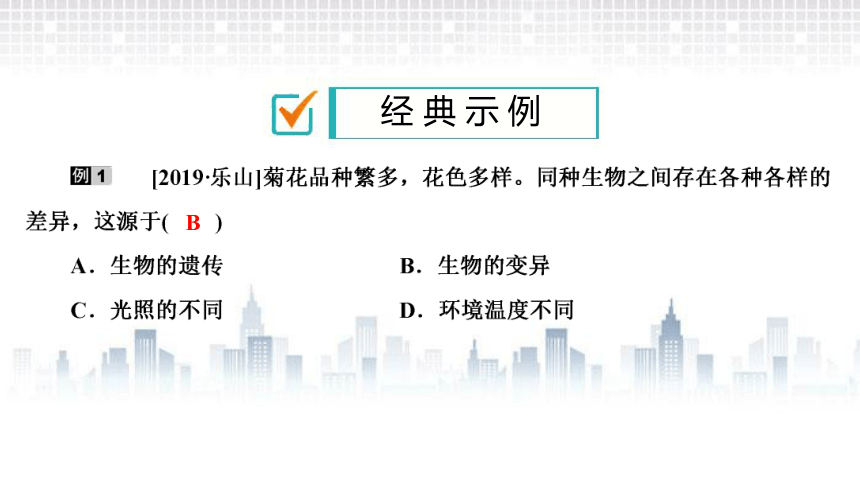 经典示例

例1 [2019·乐山]菊花品种繁多，花色多样。同种生物之间存在各种各样的差异，这源于( B )

A．生物的遗传
B．生物的变异
C．光照的不同
D．环境温度不同